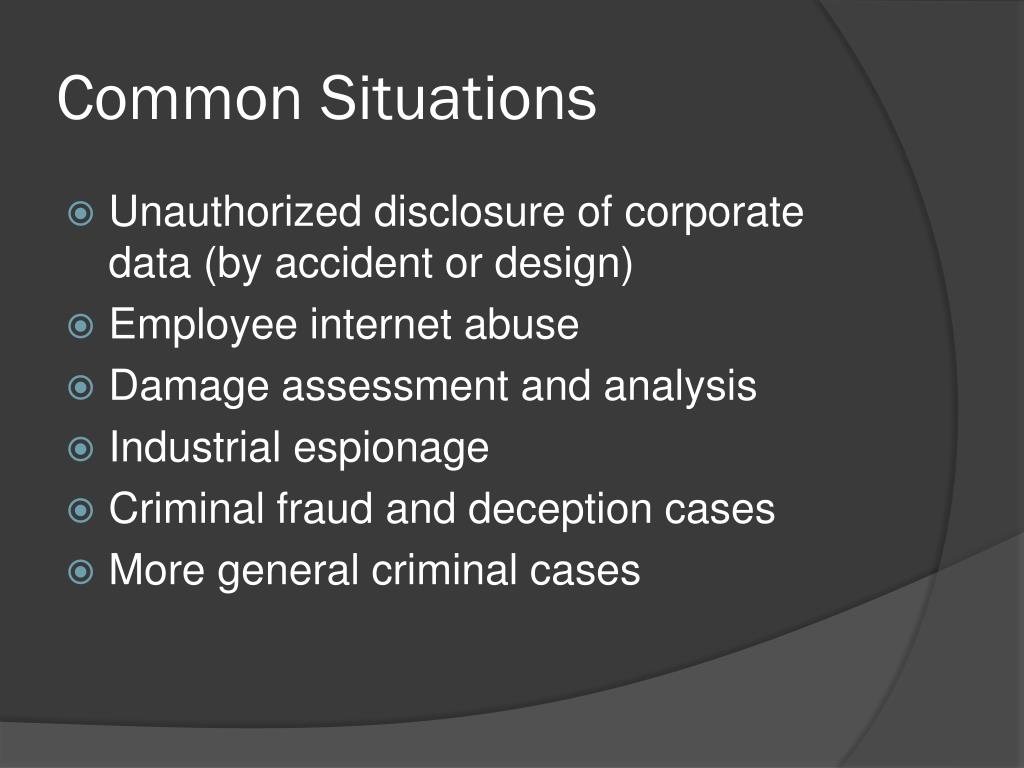 Common Situations

Unauthorized disclosure of corporate data (by accident or design)
Employee internet abuse
Damage assessment and analysis
Industrial espionage
Criminal fraud and deception cases
More general criminal cases